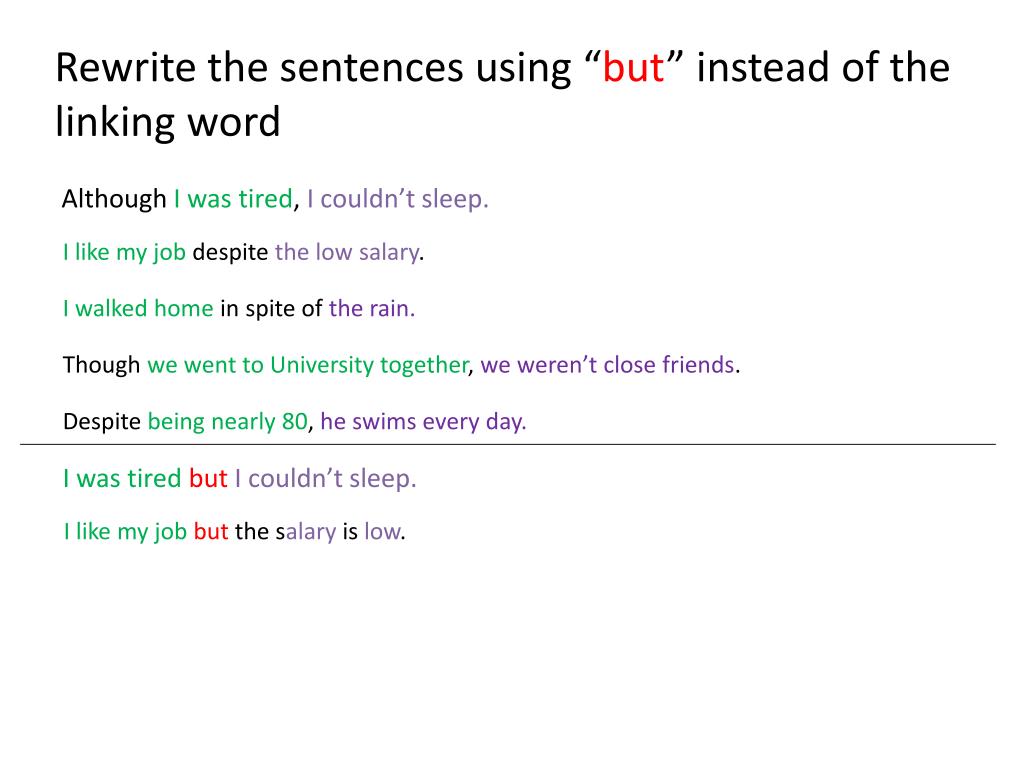 Rewrite the sentences using “but” instead of the linking word

Although I was tired, I couldn’t sleep.

I like my job despite the low salary.

I walked home in spite of the rain.

Though we went to University together, we weren’t close friends.

Despite being nearly 80, he swims every day.

I was tired but I couldn’t sleep.

I like my job but the salary is low.